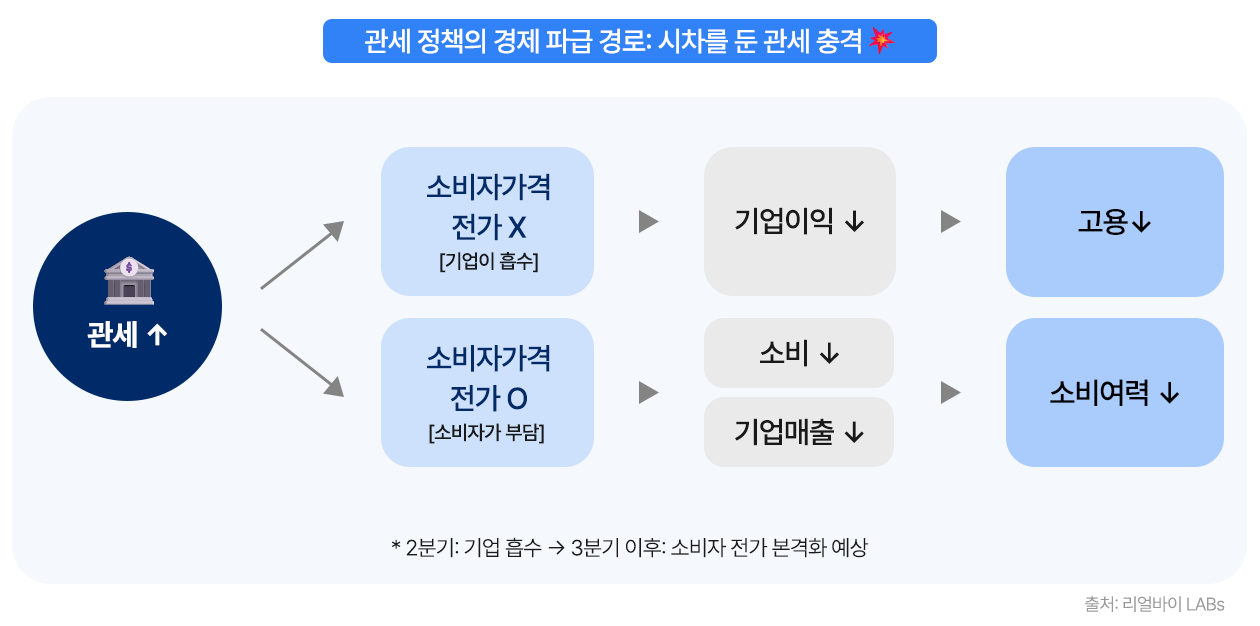 관세 정책의 경제 파급 경로: 시차를 둔 관세 충격 💥

관세 ↑

소비자가격 전가 X
[기업이 흡수]

기업이익 ↓

고용↓

소비자가격 전가 O
[소비자가 부담]

소비 ↓

기업매출 ↓

소비여력 ↓

* 2분기: 기업 흡수 → 3분기 이후: 소비자 전가 본격화 예상

출처: 리얼바이 LABs